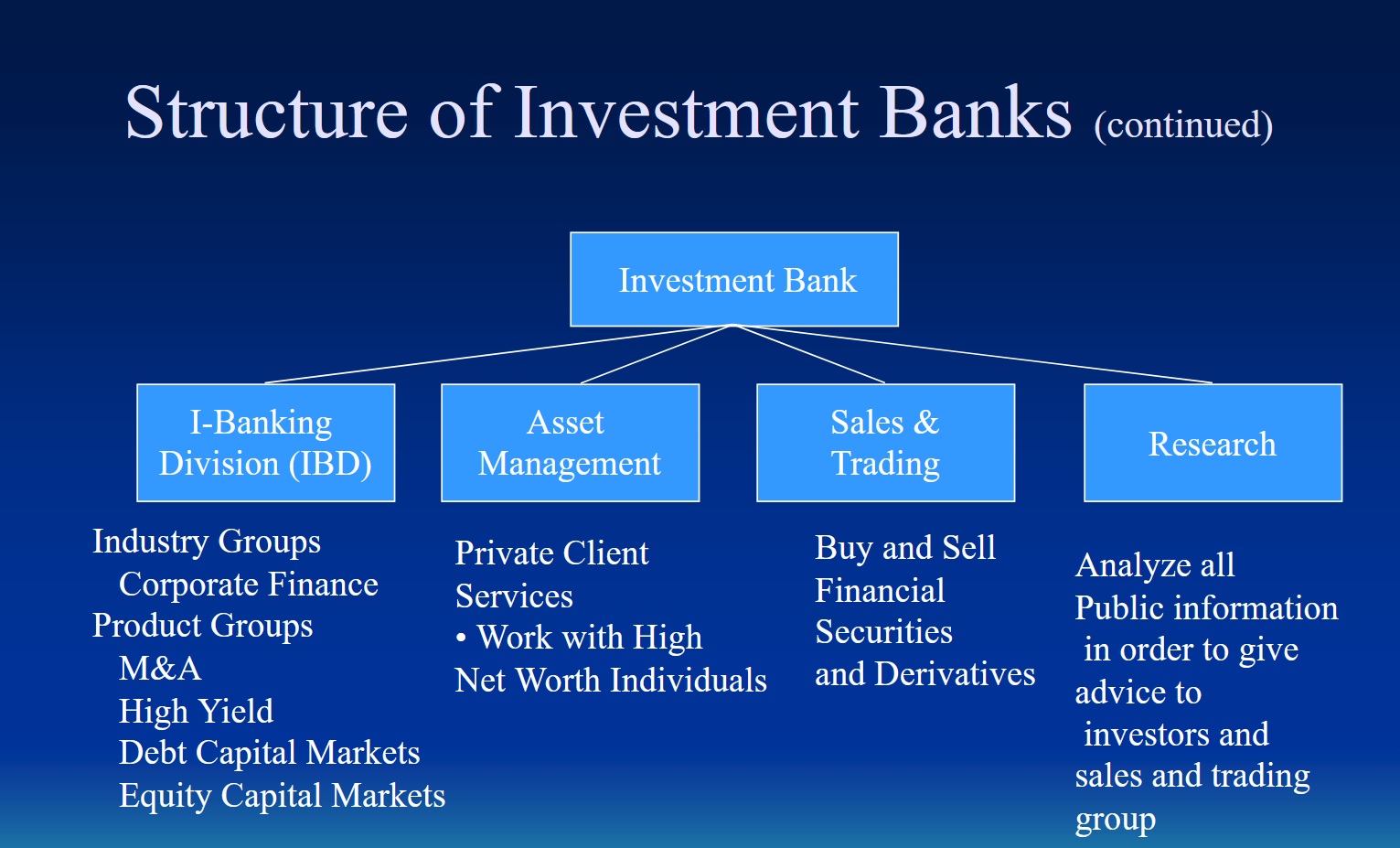 Structure of Investment Banks (continued)

Investment Bank

I-Banking Division (IBD)

Asset Management

Sales & Trading

Research

Industry Groups
Corporate Finance
Product Groups
M&A
High Yield
Debt Capital Markets
Equity Capital Markets

Private Client Services
• Work with High Net Worth Individuals

Buy and Sell Financial Securities and Derivatives

Analyze all Public information in order to give advice to investors and sales and trading group